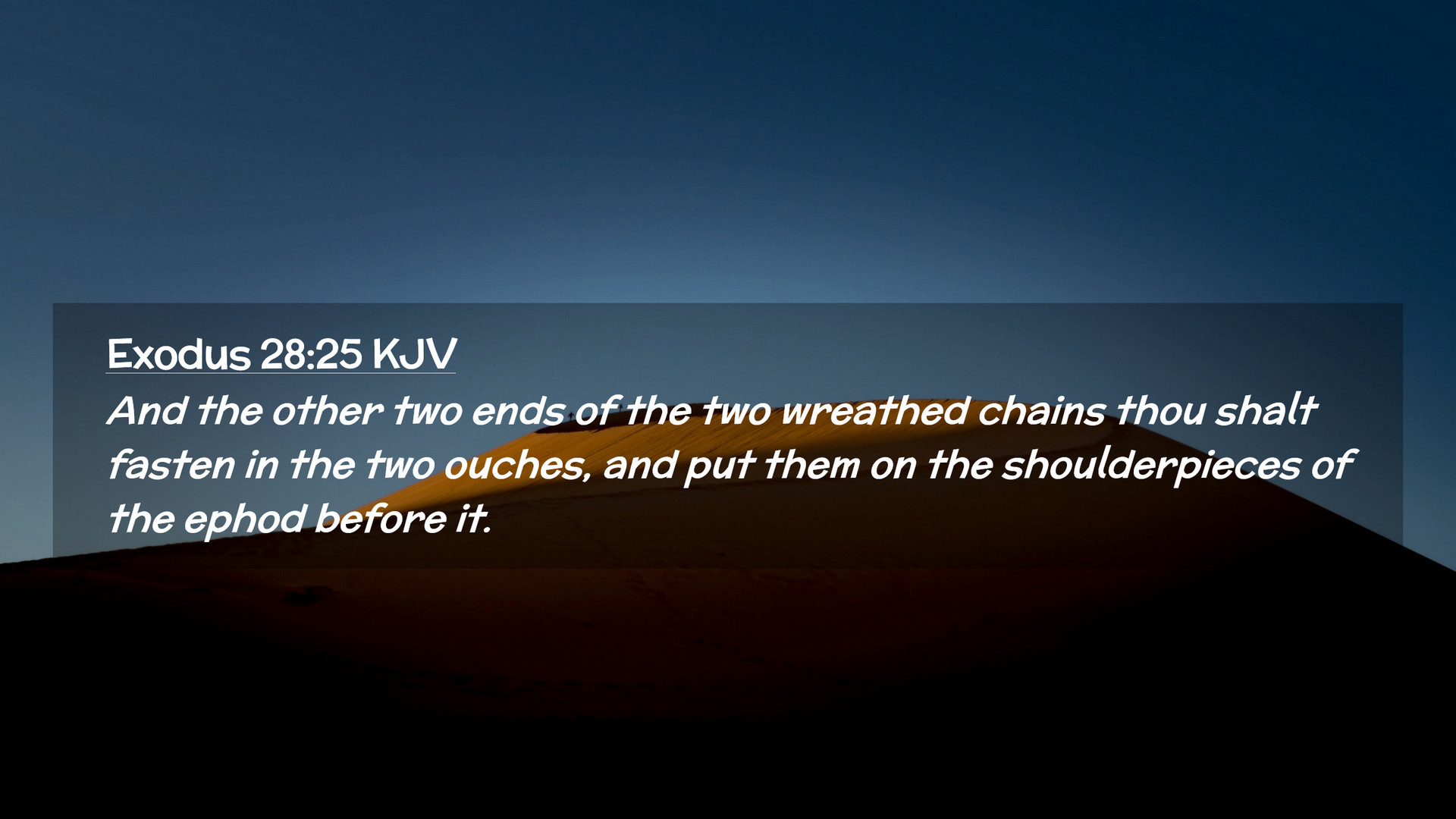 Exodus 28:25 KJV

And the other two ends of the two wreathed chains thou shalt fasten in the two ouches, and put them on the shoulderpieces of the ephod before it.